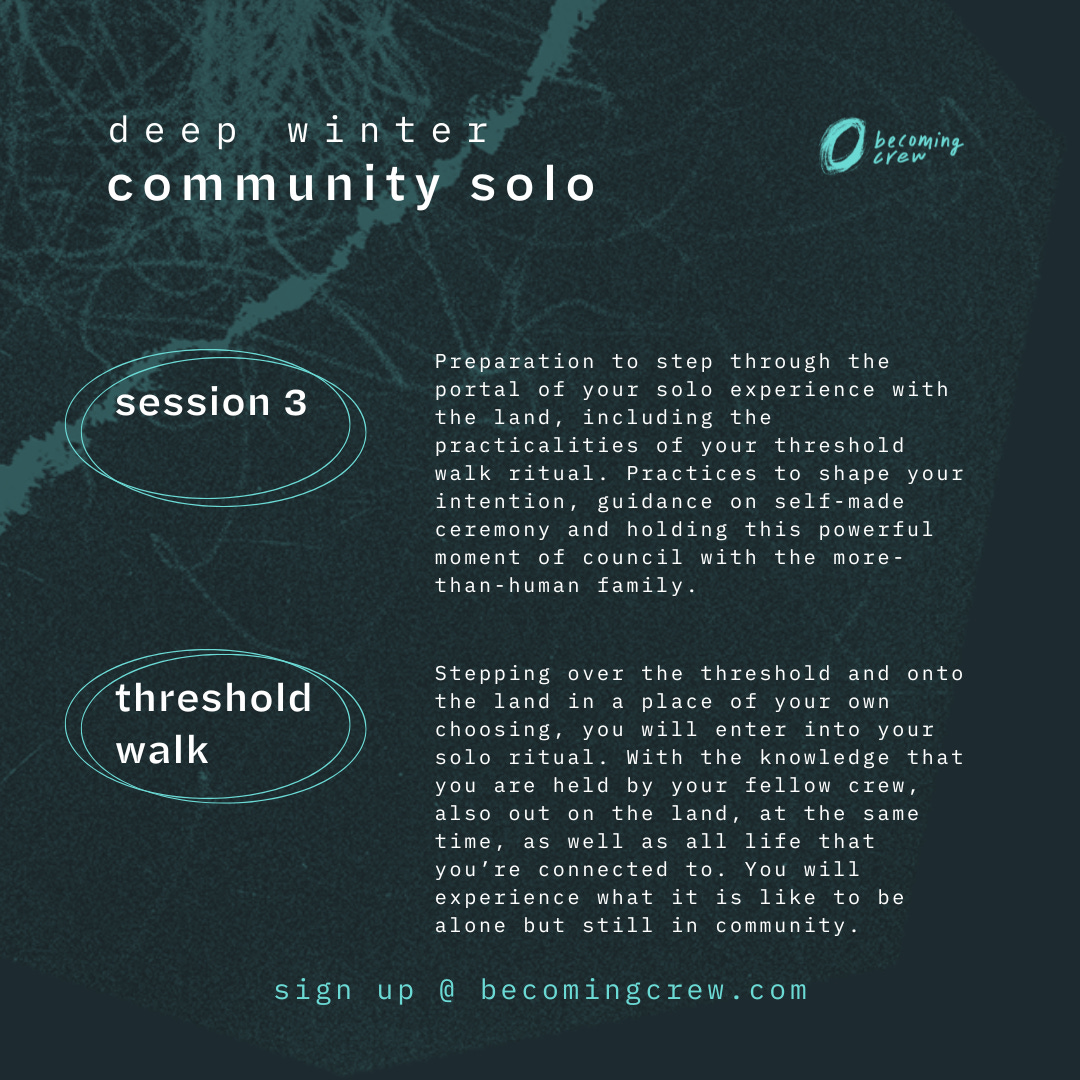 deep winter
community solo

becoming crew

session 3

Preparation to step through the portal of your solo experience with the land, including the practicalities of your threshold walk ritual. Practices to shape your intention, guidance on self-made ceremony and holding this powerful moment of council with the more-than-human family.

threshold walk

Stepping over the threshold and onto the land in a place of your own choosing, you will enter into your solo ritual. With the knowledge that you are held by your fellow crew, also out on the land, at the same time, as well as all life that you're connected to. You will experience what it is like to be alone but still in community.

sign up @ becomingcrew.com